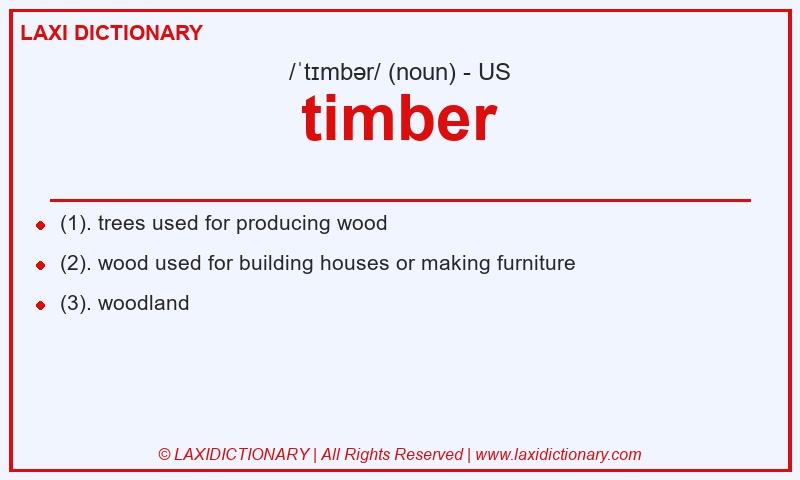 LAXI DICTIONARY

/ˈtɪmbər/ (noun) - US

timber

- (1). trees used for producing wood
- (2). wood used for building houses or making furniture
- (3). woodland

© LAXIDICTIONARY | All Rights Reserved | www.laxidictionary.com